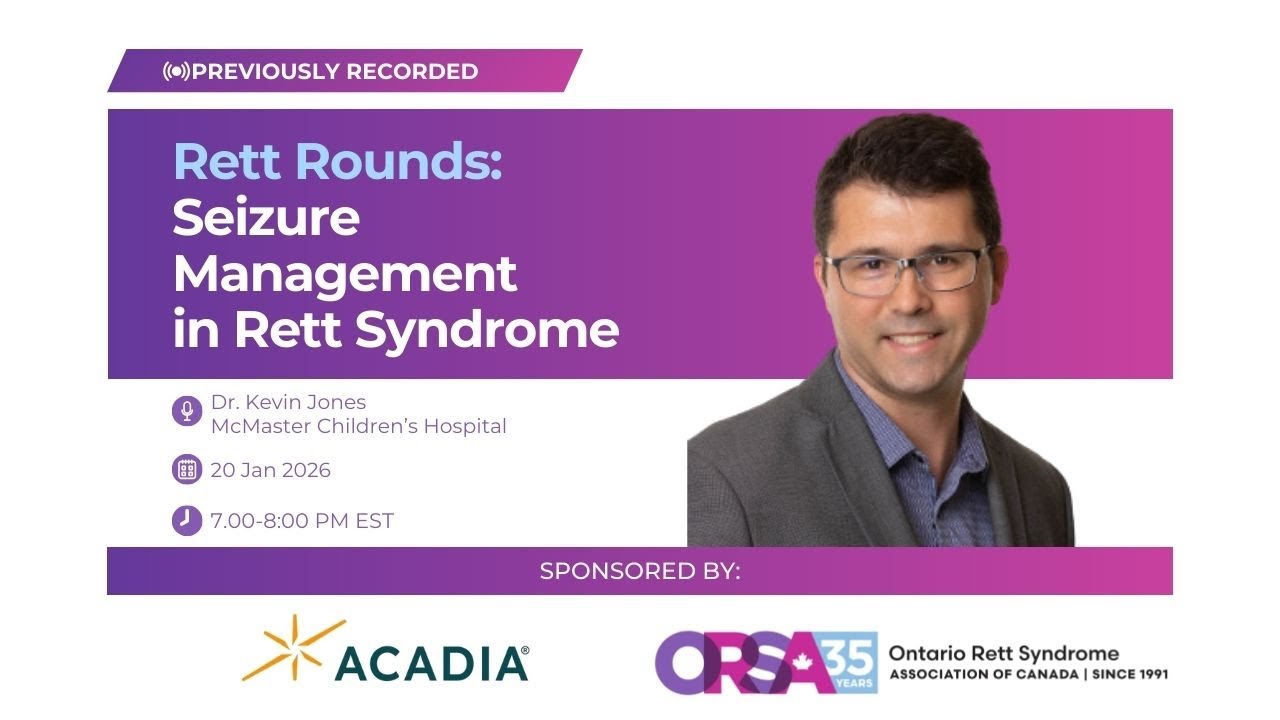 PREVIOUSLY RECORDED

Rett Rounds:
Seizure
Management
in Rett Syndrome

Dr. Kevin Jones
McMaster Children's Hospital

20 Jan 2026

7.00-8:00 PM EST

SPONSORED BY:

ACADIA®

ORSA 35 YEARS

Ontario Rett Syndrome
ASSOCIATION OF CANADA | SINCE 1991